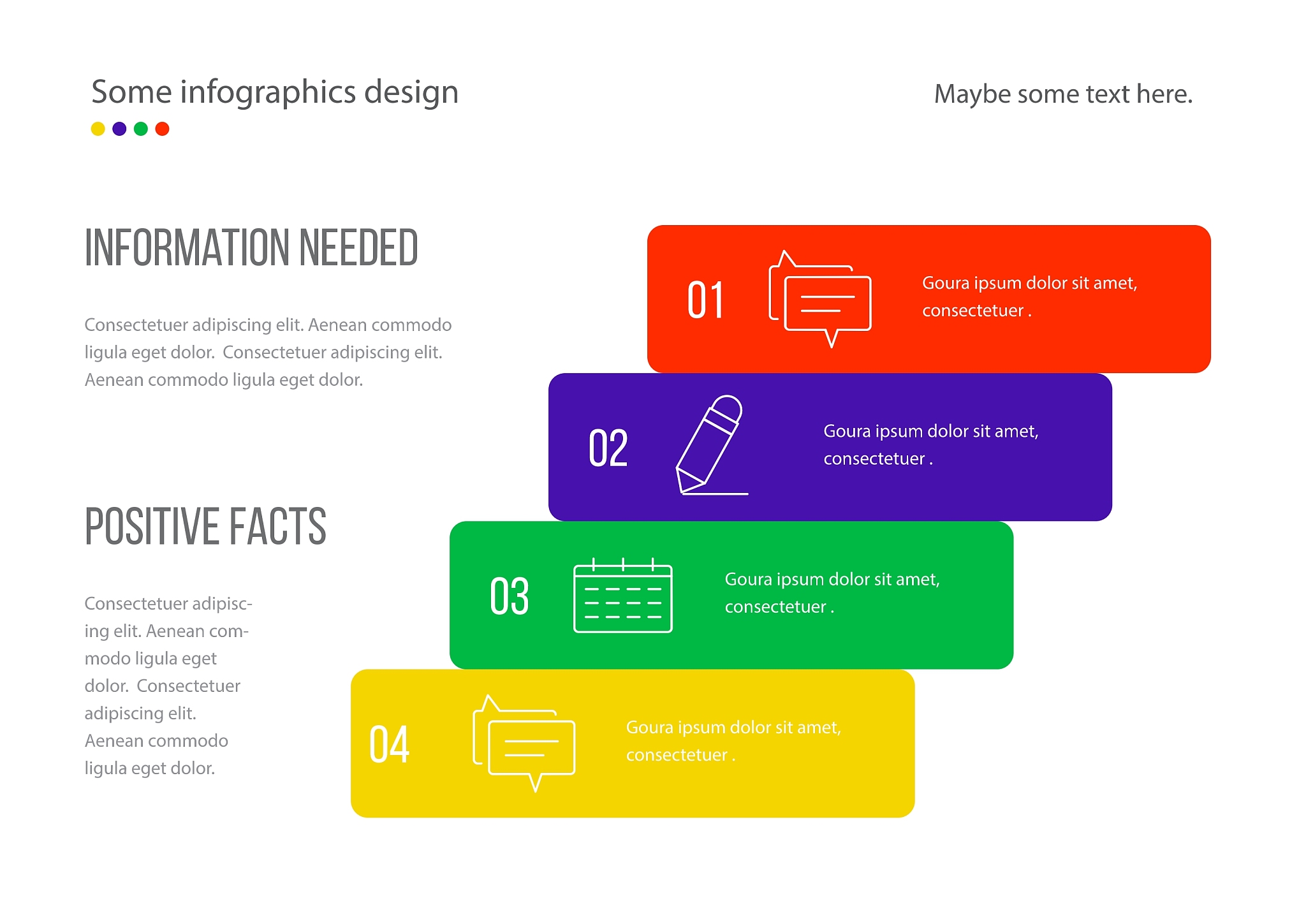 Some infographics design

Maybe some text here.

INFORMATION NEEDED

Consectetuer adipiscing elit. Aenean commodo ligula eget dolor. Consectetuer adipiscing elit. Aenean commodo ligula eget dolor.

POSITIVE FACTS

Consectetuer adipiscing elit. Aenean commodo ligula eget dolor. Consectetuer adipiscing elit. Aenean commodo ligula eget dolor.

01

Goura ipsum dolor sit amet, consectetuer .

02

Goura ipsum dolor sit amet, consectetuer .

03

Goura ipsum dolor sit amet, consectetuer .

04

Goura ipsum dolor sit amet, consectetuer .